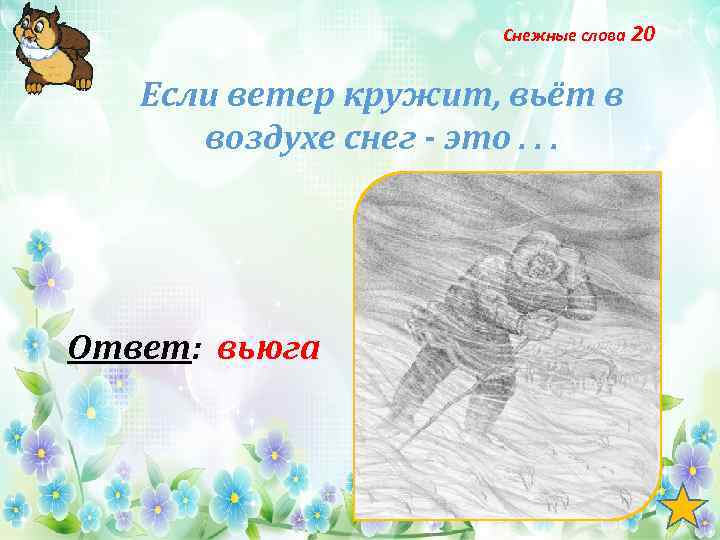 Снежные слова 20

Если ветер кружит, вьёт в воздухе снег - это . . .

Ответ: вьюга